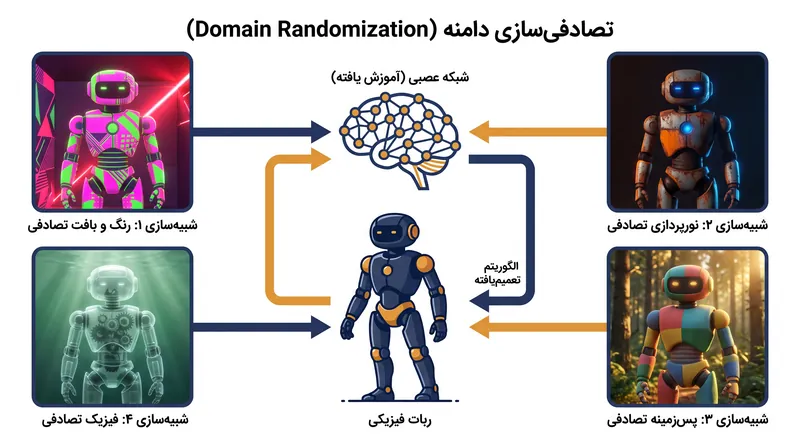 تصادفی‌سازی دامنه (Domain Randomization)

شبکه عصبی (آموزش یافته)

شبیه‌سازی ۱: رنگ و بافت تصادفی

شبیه‌سازی ۲: نورپردازی تصادفی

الگوریتم تعمیم‌یافته

شبیه‌سازی ۴: فیزیک تصادفی

ربات فیزیکی

شبیه‌سازی ۳: پس‌زمینه تصادفی